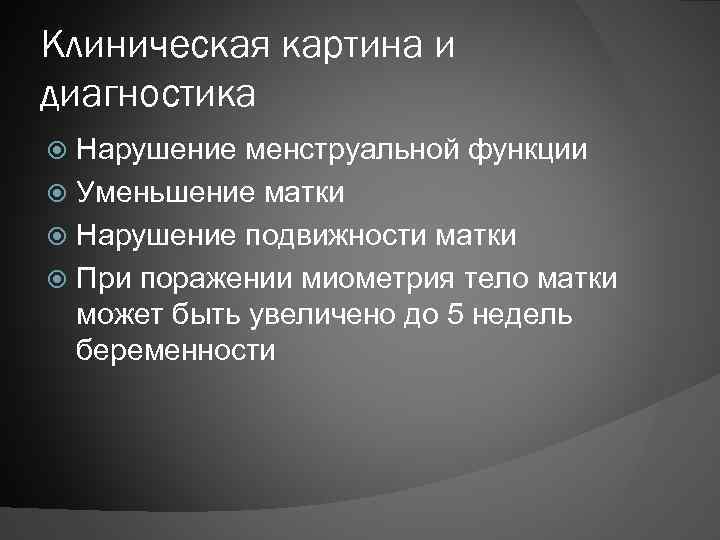 Клиническая картина и диагностика

Нарушение менструальной функции

Уменьшение матки

Нарушение подвижности матки

При поражении миометрия тело матки может быть увеличено до 5 недель беременности